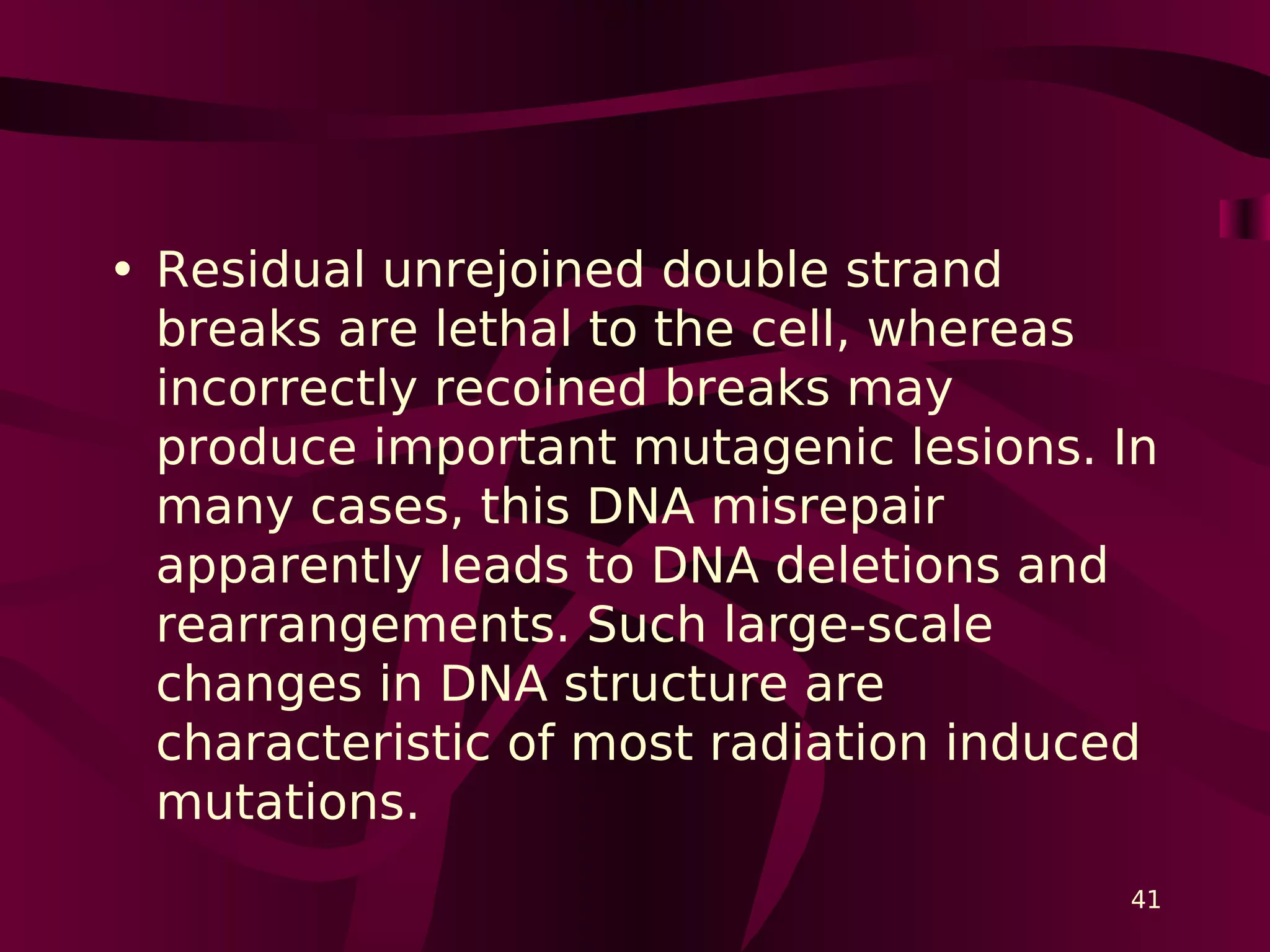 • Residual unrejoined double strand breaks are lethal to the cell, whereas incorrectly recoined breaks may produce important mutagenic lesions. In many cases, this DNA misrepair apparently leads to DNA deletions and rearrangements. Such large-scale changes in DNA structure are characteristic of most radiation induced mutations.

41